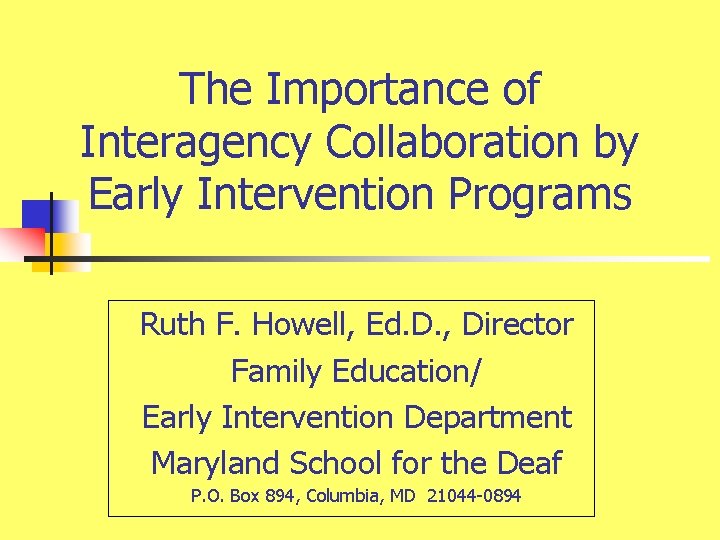 The Importance of Interagency Collaboration by Early Intervention Programs

Ruth F. Howell, Ed.D., Director
Family Education/
Early Intervention Department
Maryland School for the Deaf
P.O. Box 894, Columbia, MD 21044-0894